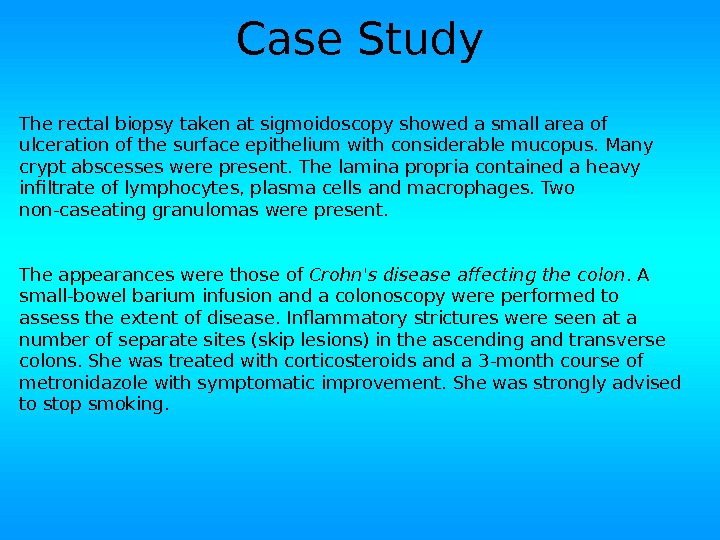 Case Study

The rectal biopsy taken at sigmoidoscopy showed a small area of ulceration of the surface epithelium with considerable mucopus. Many crypt abscesses were present. The lamina propria contained a heavy infiltrate of lymphocytes, plasma cells and macrophages. Two non-caseating granulomas were present.

The appearances were those of Crohn's disease affecting the colon. A small-bowel barium infusion and a colonoscopy were performed to assess the extent of disease. Inflammatory strictures were seen at a number of separate sites (skip lesions) in the ascending and transverse colons. She was treated with corticosteroids and a 3-month course of metronidazole with symptomatic improvement. She was strongly advised to stop smoking.